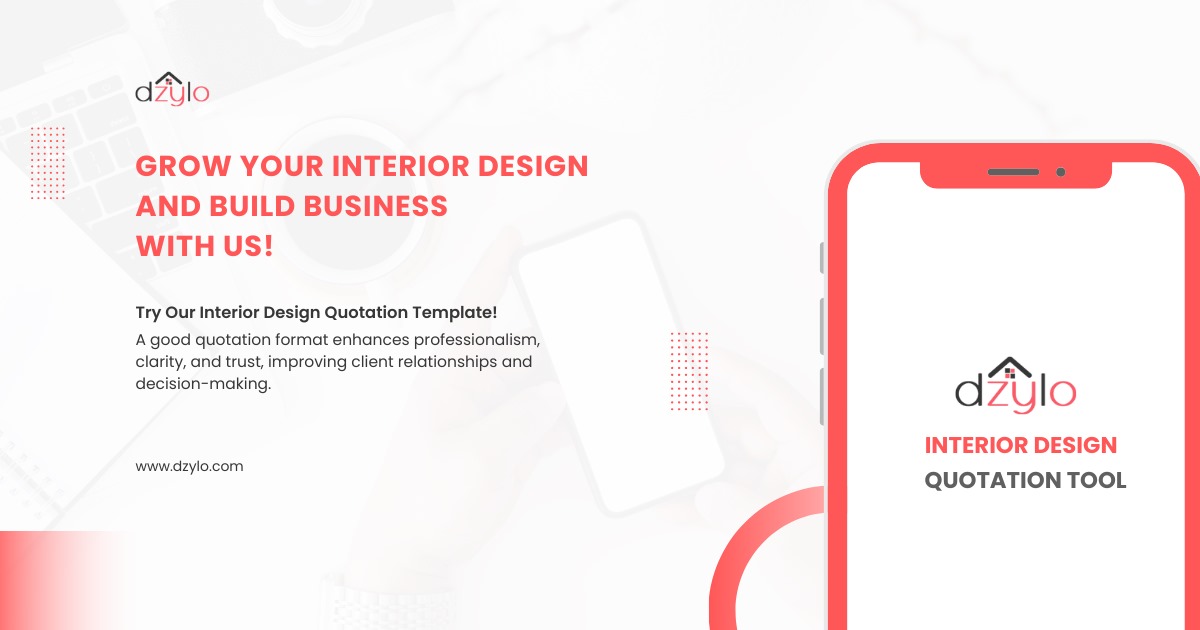 dzylo

GROW YOUR INTERIOR DESIGN AND BUILD BUSINESS WITH US!

Try Our Interior Design Quotation Template!

A good quotation format enhances professionalism, clarity, and trust, improving client relationships and decision-making.

www.dzylo.com

dzylo

INTERIOR DESIGN
QUOTATION TOOL